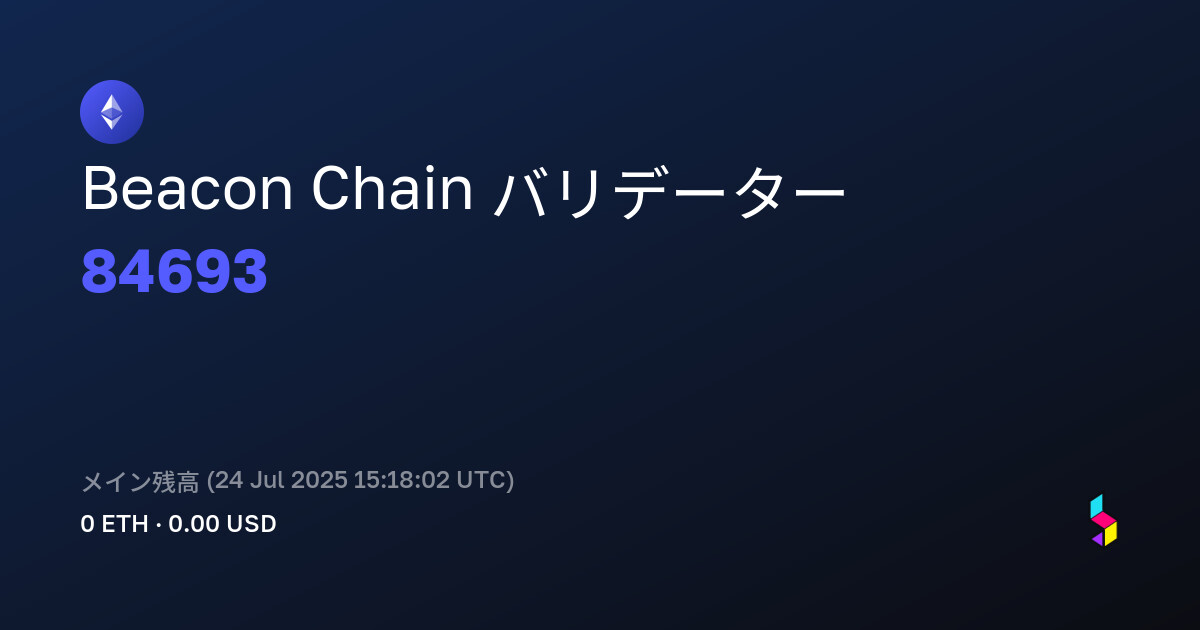 Beacon Chain バリデーター
84693

メイン残高 (24 Jul 2025 15:18:02 UTC)
0 ETH · 0.00 USD